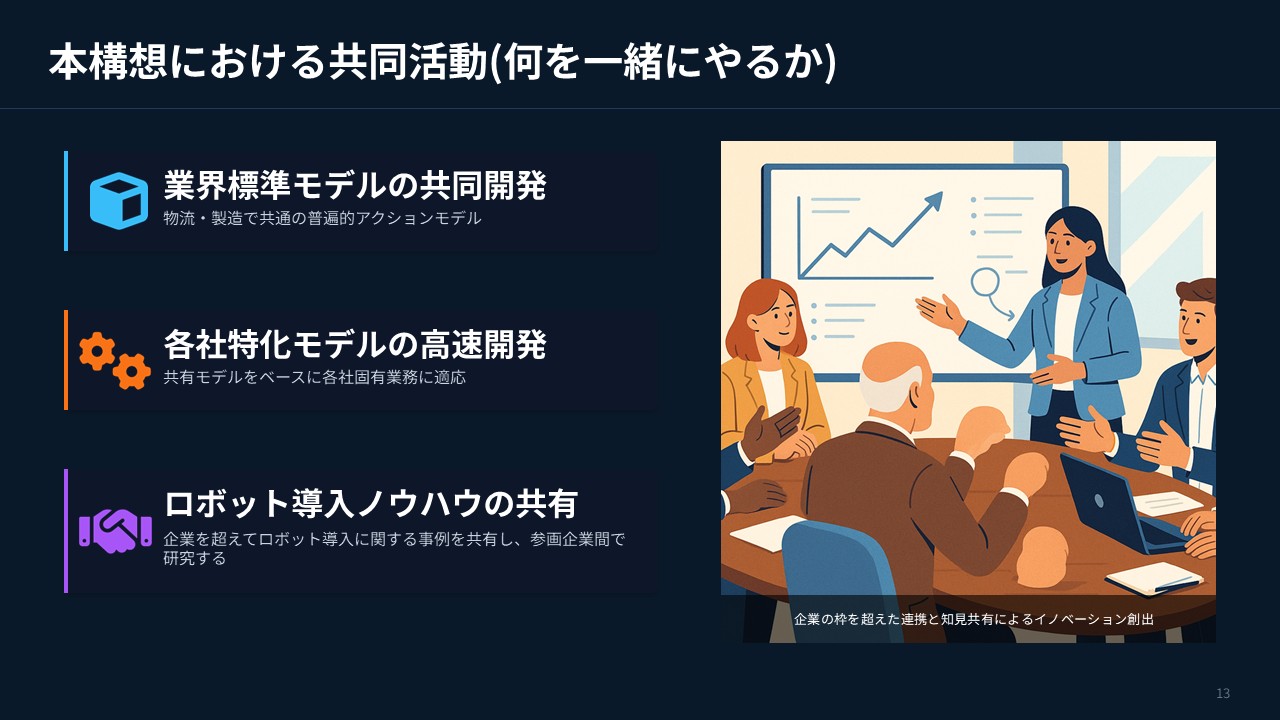 本構想における共同活動(何を一緒にやるか)

業界標準モデルの共同開発
物流・製造で共通の普遍的アクションモデル

各社特化モデルの高速開発
共有モデルをベースに各社固有業務に適応

ロボット導入ノウハウの共有
企業を超えてロボット導入に関する事例を共有し、参画企業間で研究する

企業の枠を超えた連携と知見共有によるイノベーション創出

13